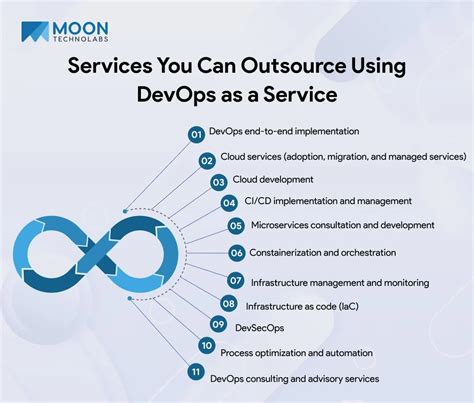 MOON
TECHNOLABS

Services You Can Outsource Using DevOps as a Service

01 DevOps end-to-end implementation

02 Cloud services (adoption, migration, and managed services)

03 Cloud development

04 CI/CD implementation and management

05 Microservices consultation and development

06 Constainerization and orchestration

07 Infrastructure management and monitoring

08 Infrastructure as code (IaC)

09 DevSecOps

10 Process optimization and automation

11 DevOps consulting and advisory services